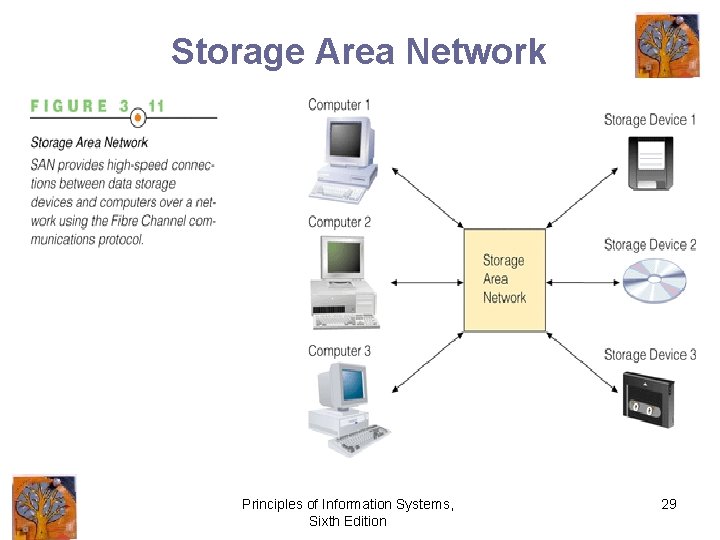 Storage Area Network

FIGURE 3 11

Storage Area Network

SAN provides high-speed connections between data storage devices and computers over a network using the Fibre Channel communications protocol.

Computer 1

Computer 2

Computer 3

Storage Area Network

Storage Device 1

Storage Device 2

Storage Device 3

Principles of Information Systems, Sixth Edition

29